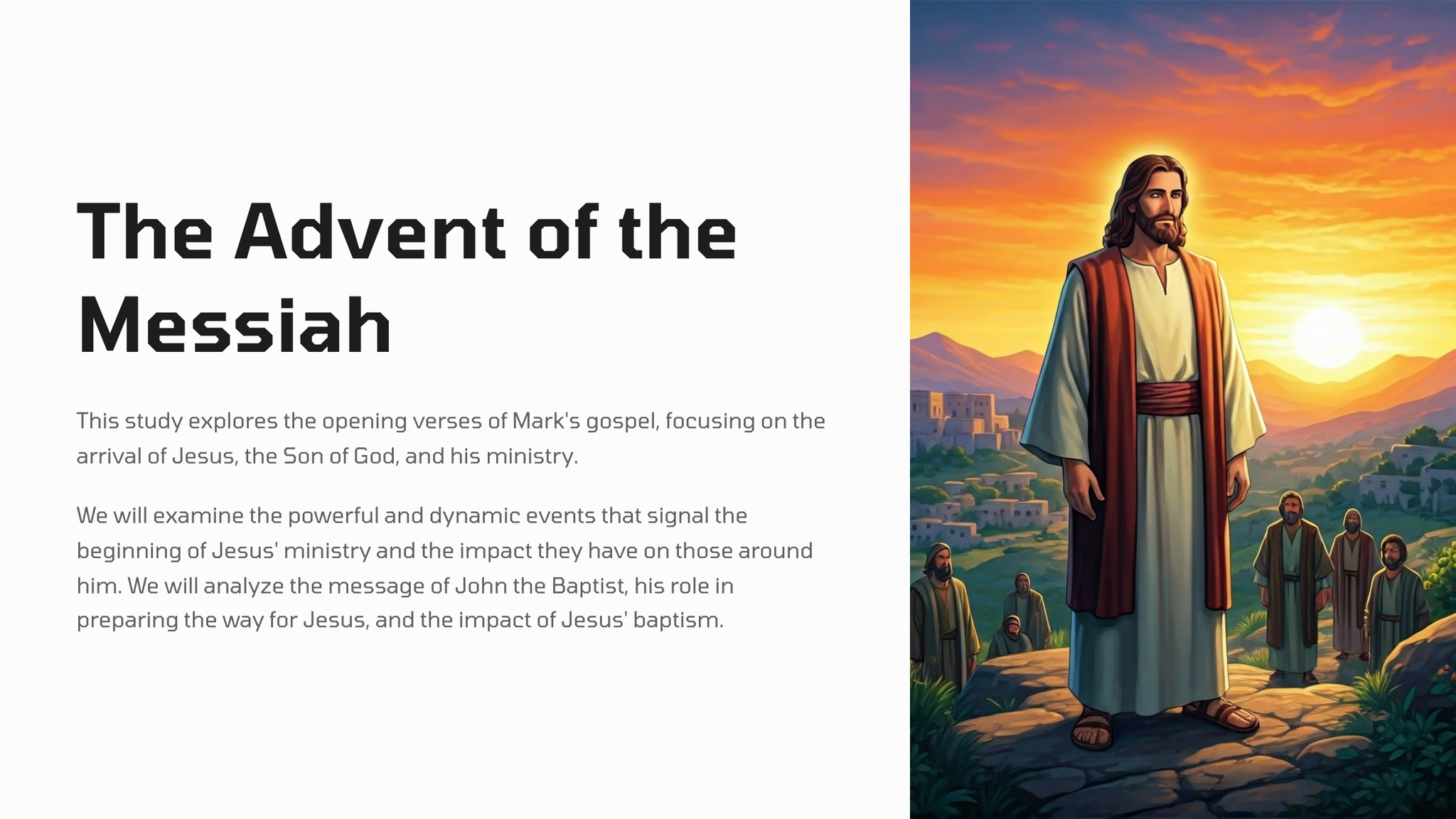 The Advent of the Messiah

This study explores the opening verses of Mark's gospel, focusing on the arrival of Jesus, the Son of God, and his ministry.

We will examine the powerful and dynamic events that signal the beginning of Jesus' ministry and the impact they have on those around him. We will analyze the message of John the Baptist, his role in preparing the way for Jesus, and the impact of Jesus' baptism.